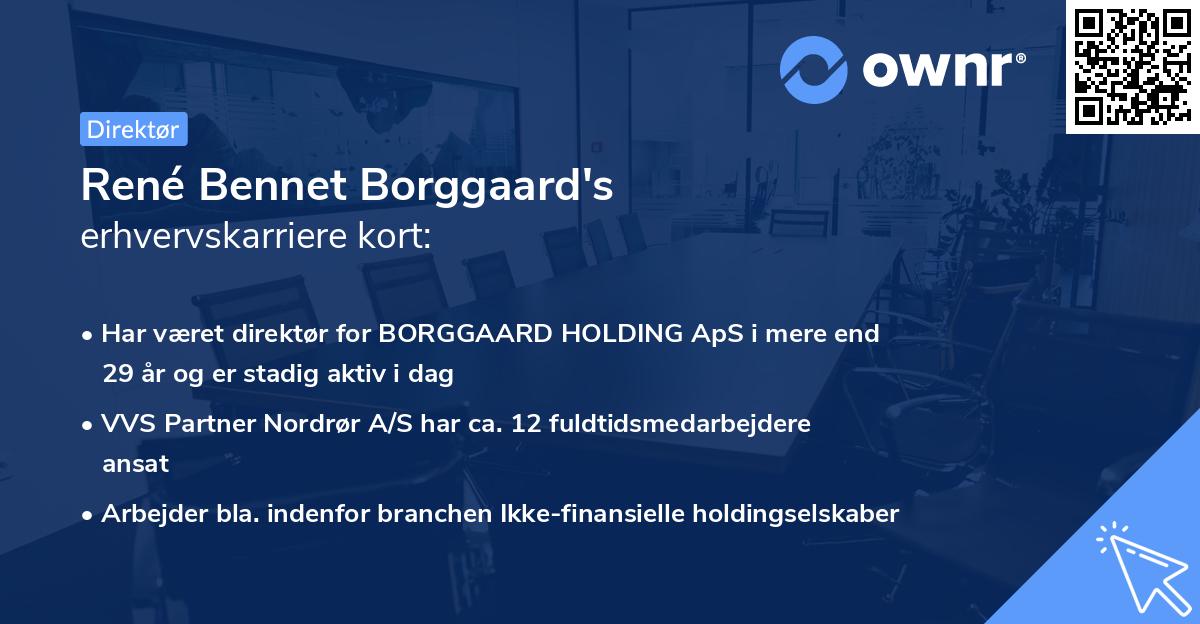 ownr®

Direktør

René Bennet Borggaard's
erhvervskarriere kort:

• Har været direktør for BORGGAARD HOLDING ApS i mere end 29 år og er stadig aktiv i dag

• VVS Partner Nordrør A/S har ca. 12 fuldtidsmedarbejdere ansat

• Arbejder bla. indenfor branchen Ikke-finansielle holdingselskaber